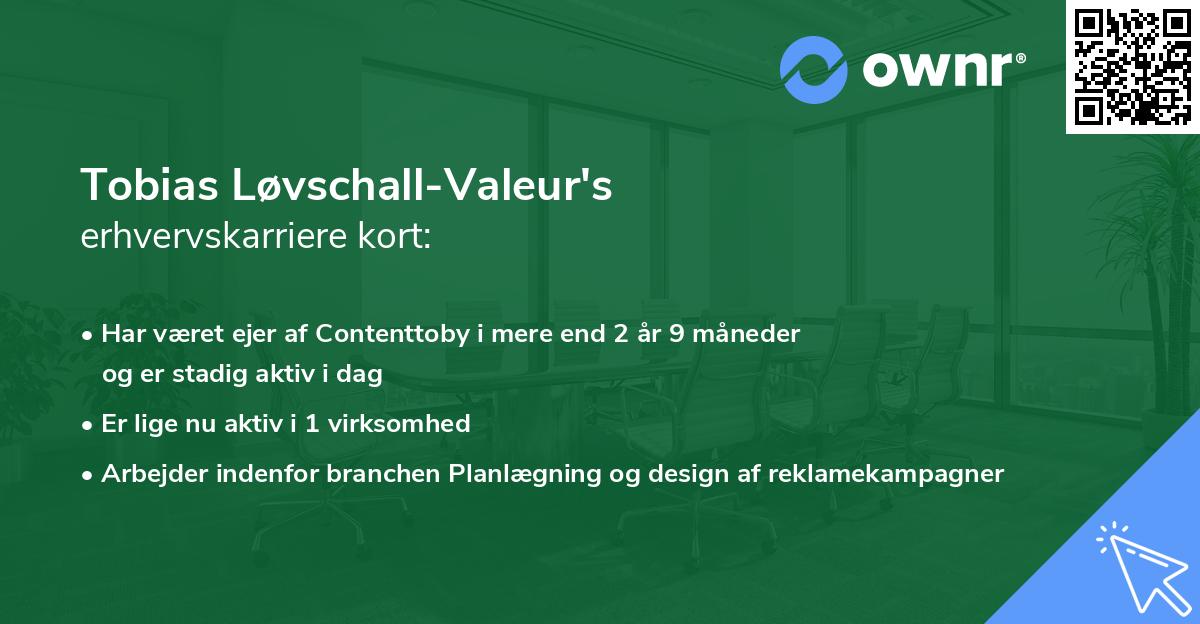 ownr®

Tobias Løvschall-Valeur's
erhvervskarriere kort:

• Har været ejer af Contenttoby i mere end 2 år 9 måneder og er stadig aktiv i dag

• Er lige nu aktiv i 1 virksomhed

• Arbejder indenfor branchen Planlægning og design af reklamekampagner